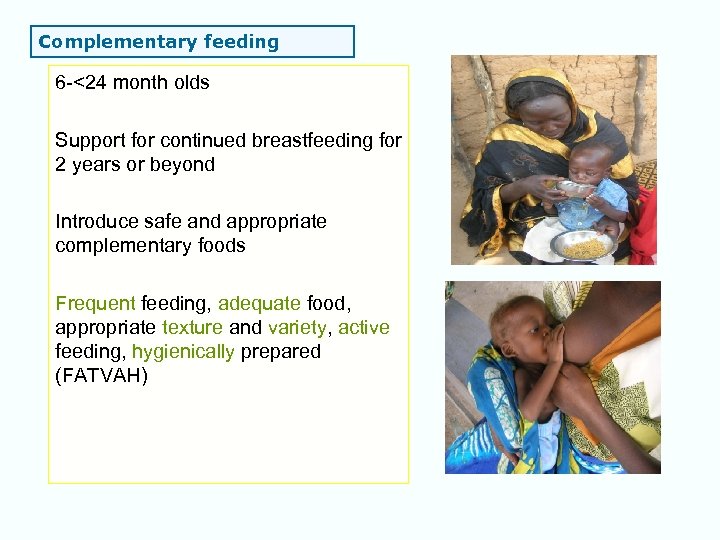 Complementary feeding

6-<24 month olds

Support for continued breastfeeding for 2 years or beyond

Introduce safe and appropriate complementary foods

Frequent feeding, adequate food, appropriate texture and variety, active feeding, hygienically prepared (FATVAH)